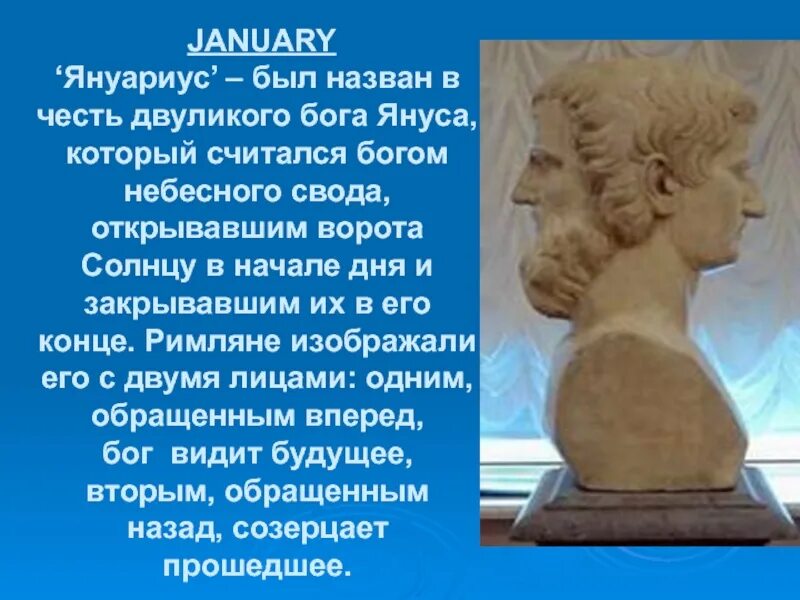 JANUARY

‘Януариус’ – был назван в честь двуликого бога Януса, который считался богом небесного свода, открывавшим ворота Солнцу в начале дня и закрывавшим их в его конце. Римляне изображали его с двумя лицами: одним, обращенным вперед, бог видит будущее, вторым, обращенным назад, созерцает прошедшее.